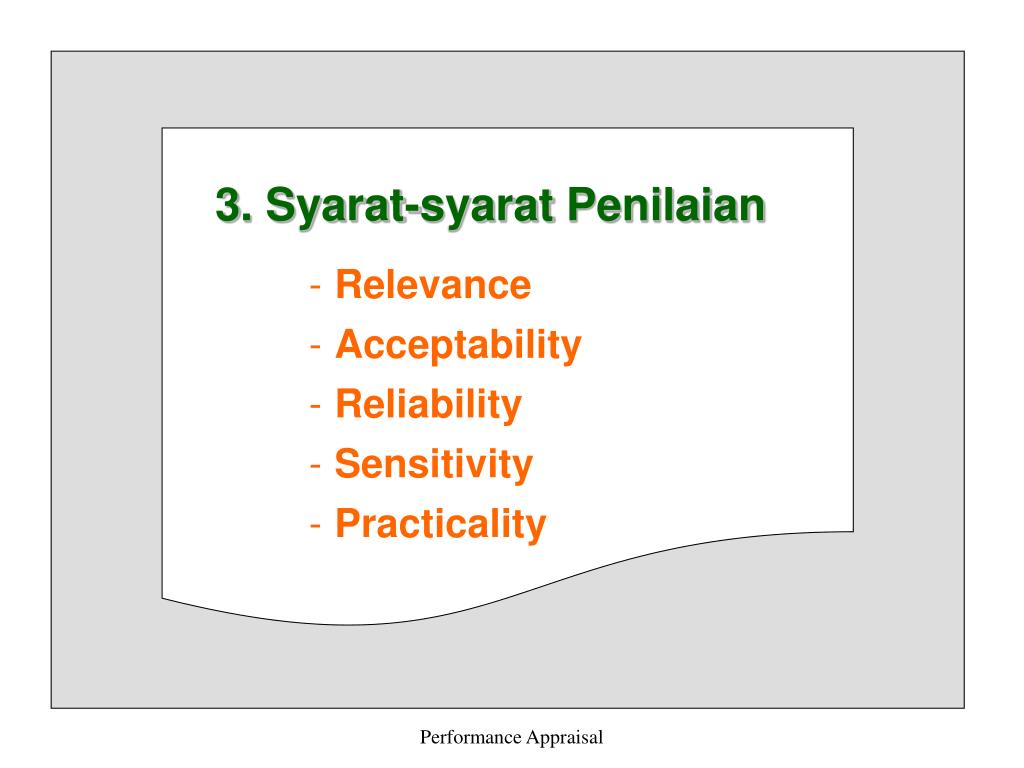 3. Syarat-syarat Penilaian

- Relevance
- Acceptability
- Reliability
- Sensitivity
- Practicality

Performance Appraisal